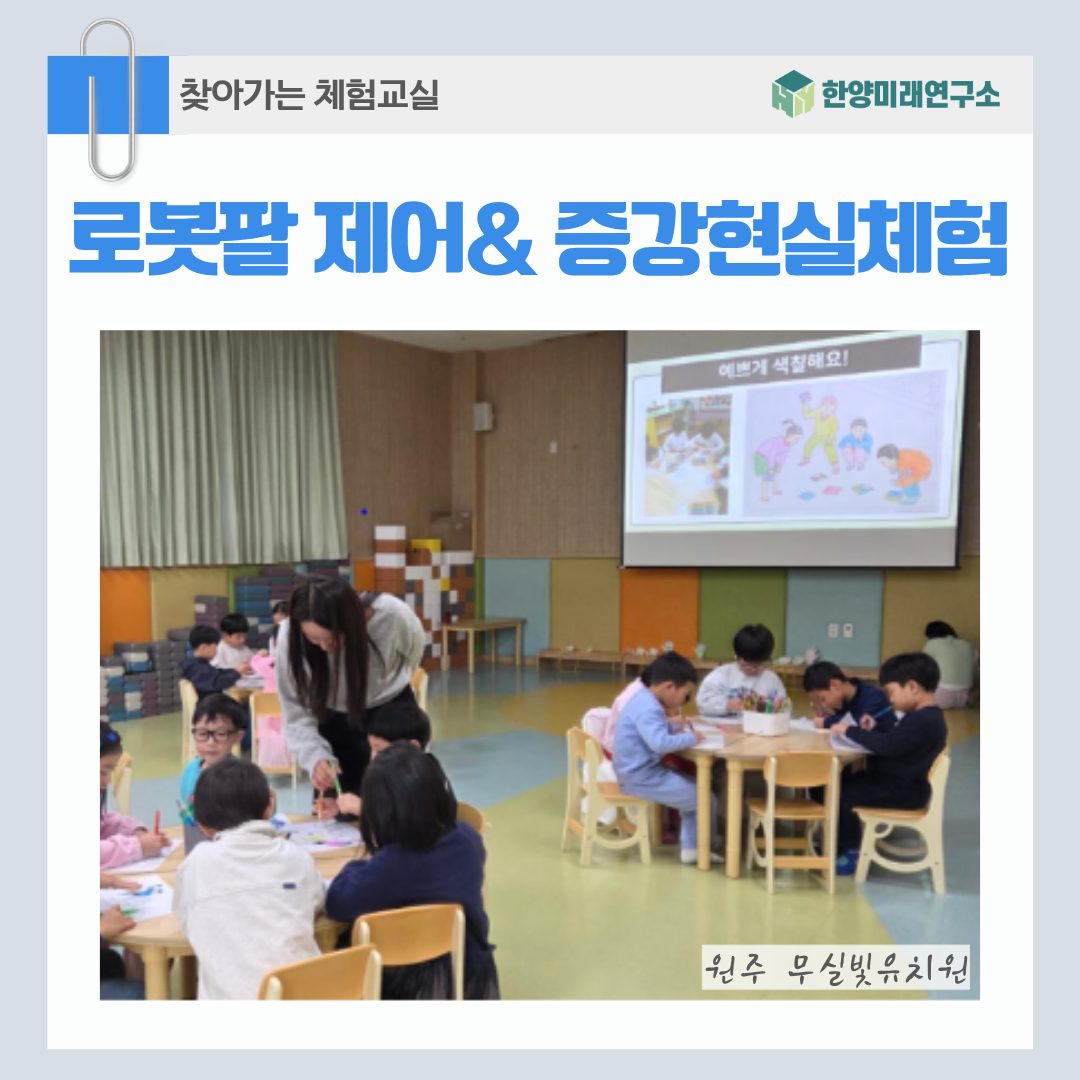 찾아가는 체험교실

한양미래연구소

로봇팔 제어& 증강현실체험

예쁘게 색칠해요!

원주 무실빛유치원